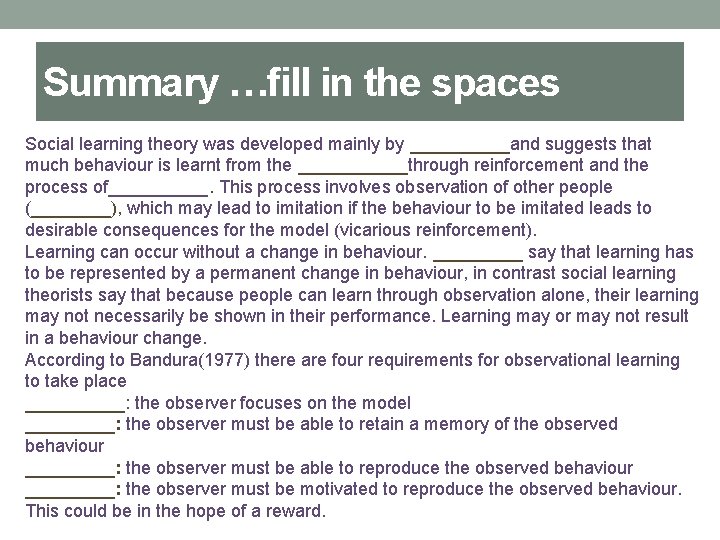 Summary …fill in the spaces

Social learning theory was developed mainly by __________and suggests that much behaviour is learnt from the ___________through reinforcement and the process of__________. This process involves observation of other people (________), which may lead to imitation if the behaviour to be imitated leads to desirable consequences for the model (vicarious reinforcement).
Learning can occur without a change in behaviour. _________ say that learning has to be represented by a permanent change in behaviour, in contrast social learning theorists say that because people can learn through observation alone, their learning may not necessarily be shown in their performance. Learning may or may not result in a behaviour change.
According to Bandura(1977) there are four requirements for observational learning to take place
__________: the observer focuses on the model
_________: the observer must be able to retain a memory of the observed behaviour
_________: the observer must be able to reproduce the observed behaviour
_________: the observer must be motivated to reproduce the observed behaviour. This could be in the hope of a reward.